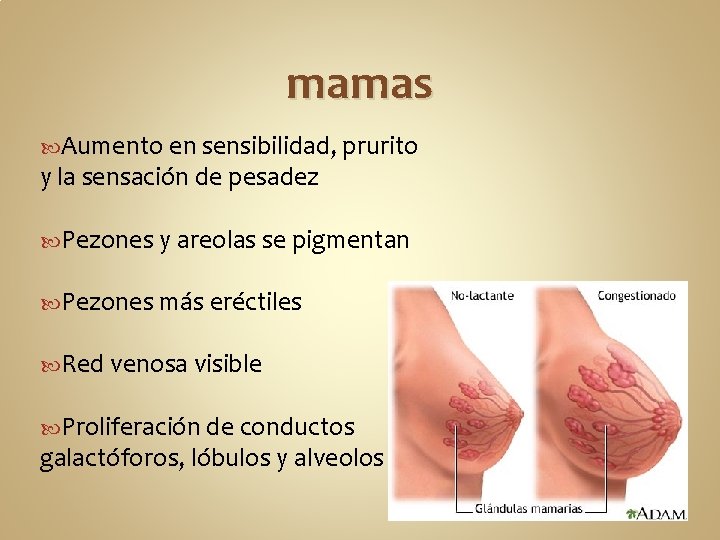 mamas

Aumento en sensibilidad, prurito y la sensación de pesadez

Pezones y areolas se pigmentan

Pezones más eréctiles

Red venosa visible

Proliferación de conductos galactóforos, lóbulos y alveolos

No-lactante

Congestionado

Glándulas mamarias

A.D.A.M.